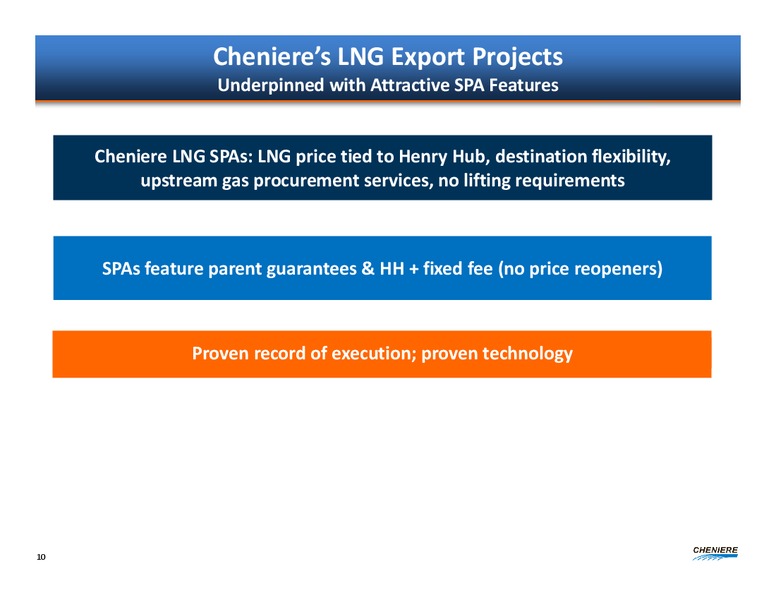 Cheniere's LNG Export Projects
Underpinned with Attractive SPA Features

Cheniere LNG SPAs: LNG price tied to Henry Hub, destination flexibility, upstream gas procurement services, no lifting requirements

SPAs feature parent guarantees & HH + fixed fee (no price reopeners)

Proven record of execution; proven technology

10

CHENIERE